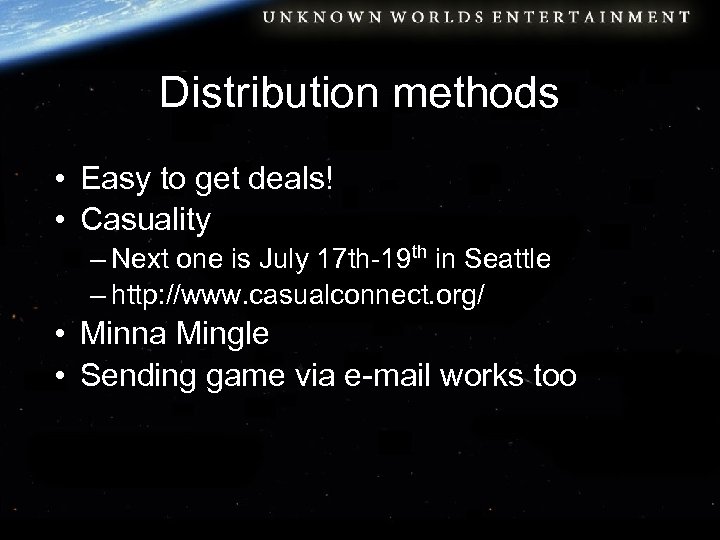 UNKNOWN WORLDS ENTERTAINMENT

Distribution methods

• Easy to get deals!
• Casuality
– Next one is July 17th-19$^{th}$ in Seattle
– http://www.casualconnect.org/
• Minna Mingle
• Sending game via e-mail works too